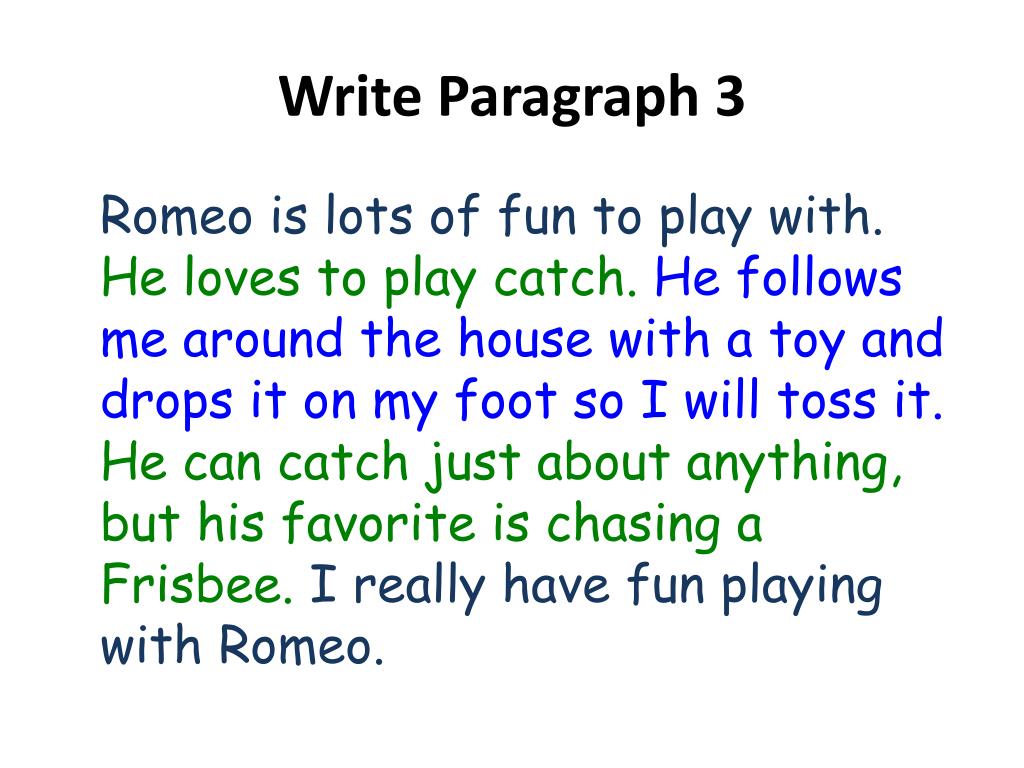 Write Paragraph 3

Romeo is lots of fun to play with. He loves to play catch. He follows me around the house with a toy and drops it on my foot so I will toss it. He can catch just about anything, but his favorite is chasing a Frisbee. I really have fun playing with Romeo.